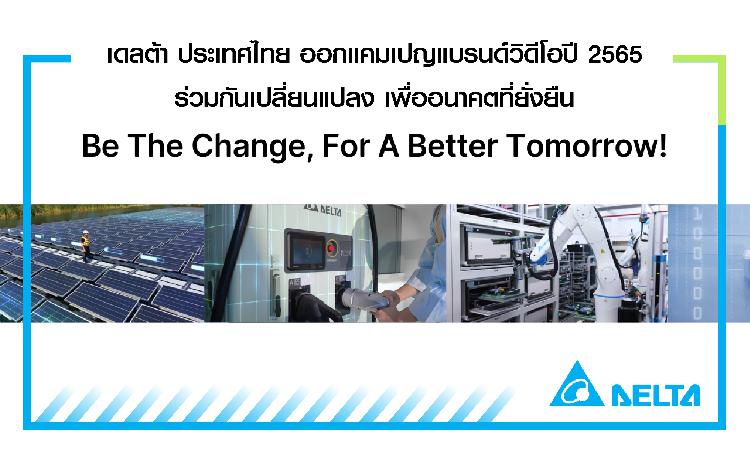 เดลต้า ประเทศไทย ออกแคมเปญแบรนด์วิดีโอปี 2565
ร่วมกันเปลี่ยนแปลง เพื่ออนาคตที่ยั่งยืน
Be The Change, For A Better Tomorrow!

DELTA

DELTA